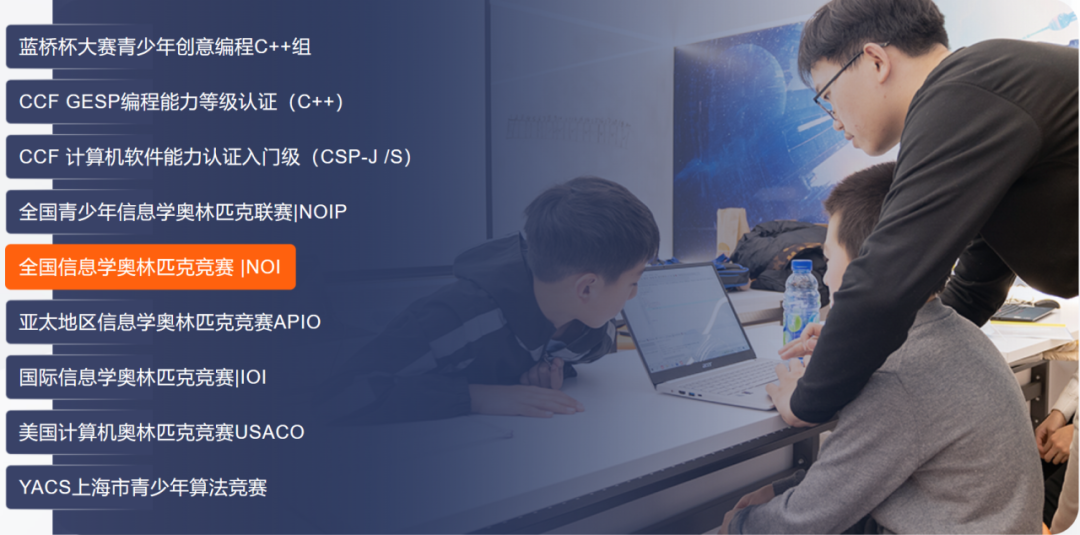 蓝桥杯大赛青少年创意编程C++组

CCF GESP编程能力等级认证（C++）

CCF 计算机软件能力认证入门级（CSP-J /S）

全国青少年信息学奥林匹克联赛|NOIP

全国信息学奥林匹克竞赛 |NOI

亚太地区信息学奥林匹克竞赛APIO

国际信息学奥林匹克竞赛|IOI

美国计算机奥林匹克竞赛USACO

YACS上海市青少年算法竞赛